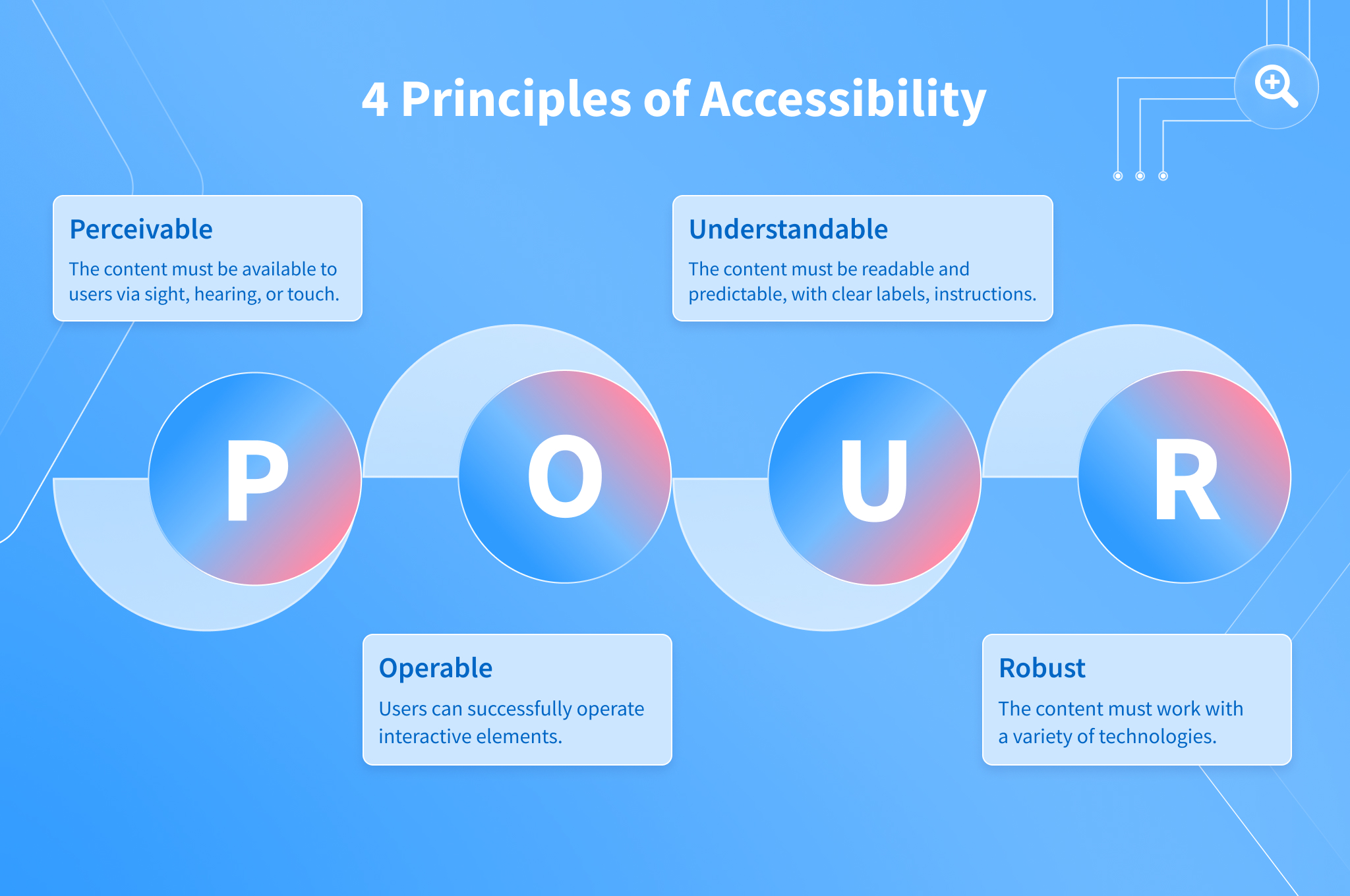 4 Principles of Accessibility

Perceivable
The content must be available to users via sight, hearing, or touch.

Understandable
The content must be readable and predictable, with clear labels, instructions.

P

O

U

R

Operable
Users can successfully operate interactive elements.

Robust
The content must work with a variety of technologies.